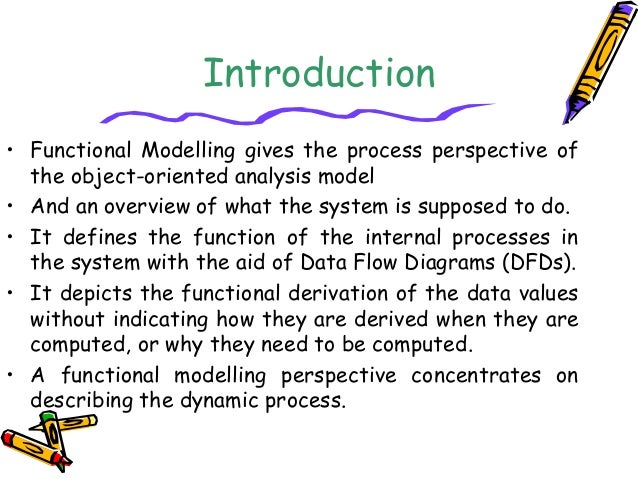 Introduction

• Functional Modelling gives the process perspective of the object-oriented analysis model

• And an overview of what the system is supposed to do.

• It defines the function of the internal processes in the system with the aid of Data Flow Diagrams (DFDs).

• It depicts the functional derivation of the data values without indicating how they are derived when they are computed, or why they need to be computed.

• A functional modelling perspective concentrates on describing the dynamic process.